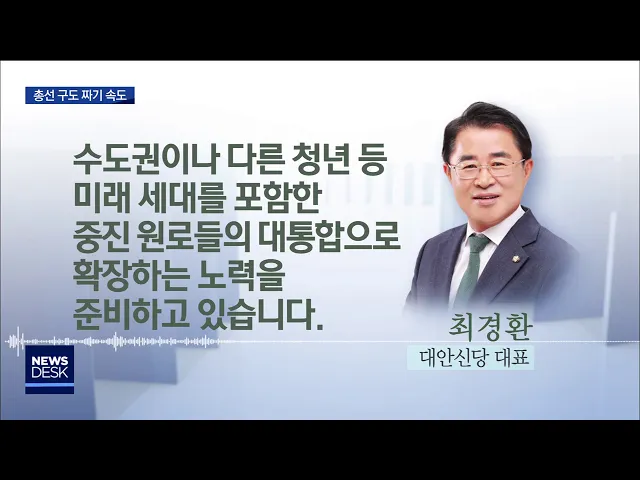 총선 구도 짜기 속도

수도권이나 다른 청년 등
미래 세대를 포함한
중진 원로들의 대통합으로
확장하는 노력을
준비하고 있습니다.

최경환
대안신당 대표

NEWS
DESK